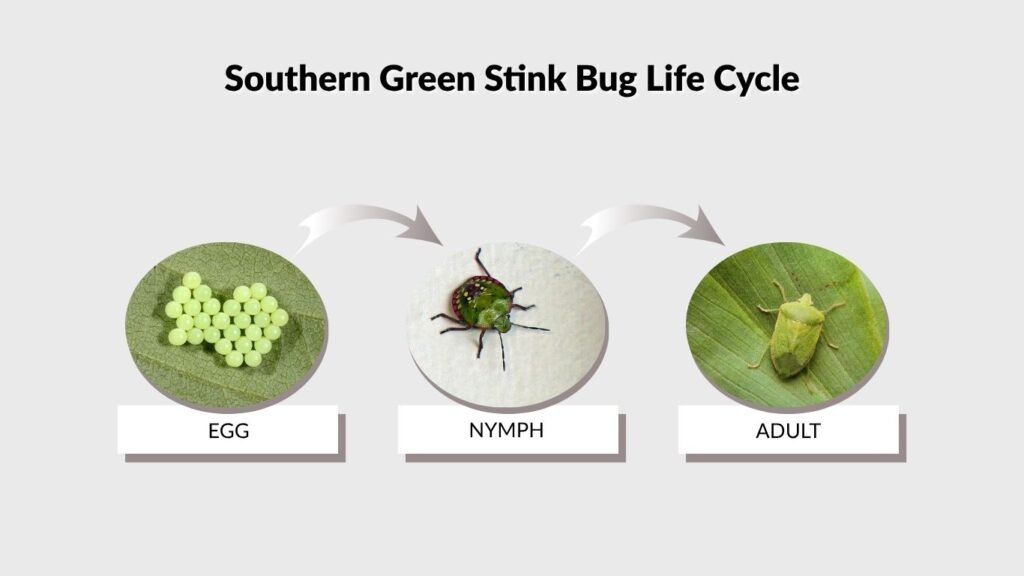 Southern Green Stink Bug Life Cycle

EGG

NYMPH

ADULT